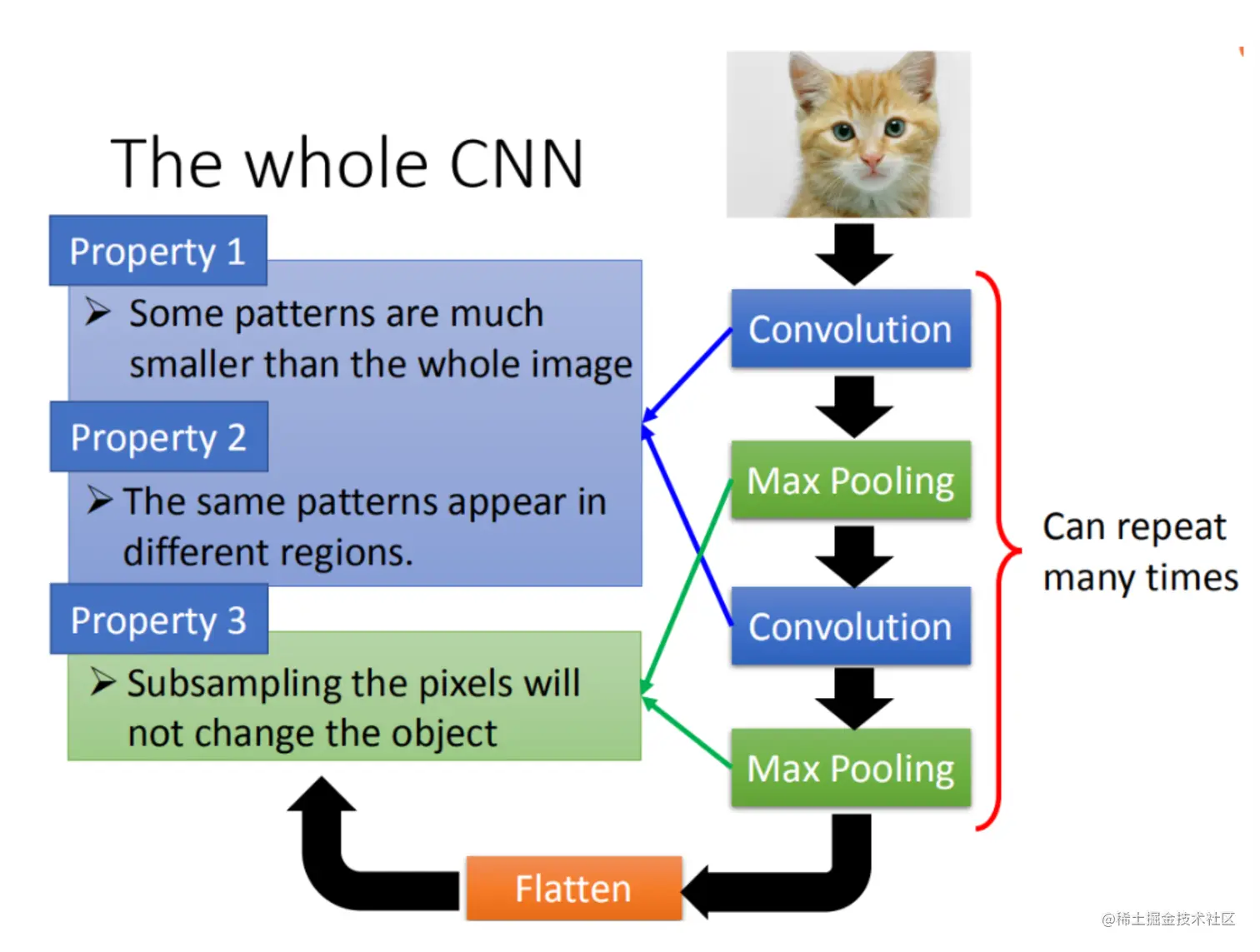 The whole CNN

Property 1

➢ Some patterns are much smaller than the whole image

Property 2

➢ The same patterns appear in different regions.

Property 3

➢ Subsampling the pixels will not change the object

Convolution

Max Pooling

Convolution

Max Pooling

Can repeat many times

Flatten

@稀土掘金技术社区